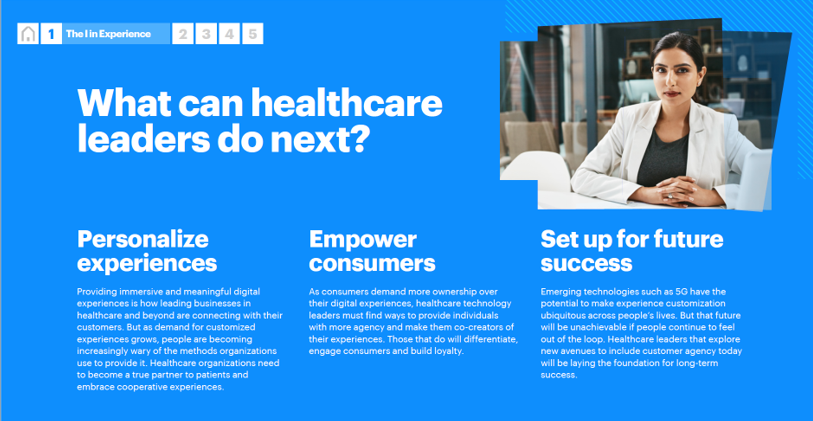 1 The I in Experience 2 3 4 5

What can healthcare leaders do next?

Personalize experiences

Providing immersive and meaningful digital experiences is how leading businesses in healthcare and beyond are connecting with their customers. But as demand for customized experiences grows, people are becoming increasingly wary of the methods organizations use to provide it. Healthcare organizations need to become a true partner to patients and embrace cooperative experiences.

Empower consumers

As consumers demand more ownership over their digital experiences, healthcare technology leaders must find ways to provide individuals with more agency and make them co-creators of their experiences. Those that do will differentiate, engage consumers and build loyalty.

Set up for future success

Emerging technologies such as 5G have the potential to make experience customization ubiquitous across people's lives. But that future will be unachievable if people continue to feel out of the loop. Healthcare leaders that explore new avenues to include customer agency today will be laying the foundation for long-term success.